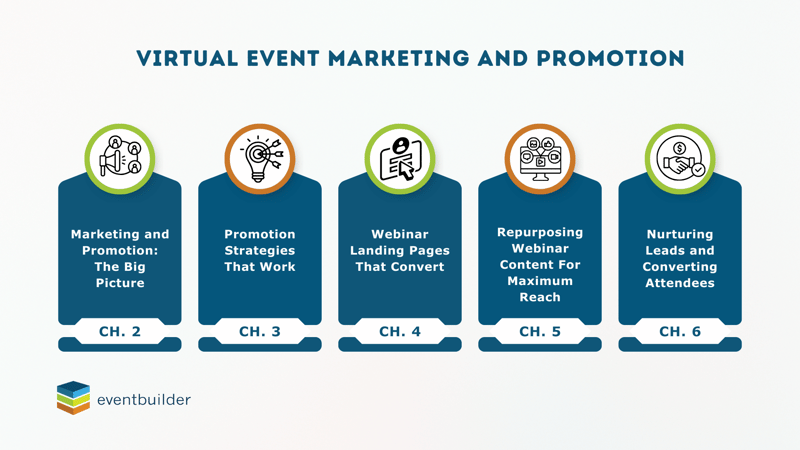 VIRTUAL EVENT MARKETING AND PROMOTION

Marketing and Promotion: The Big Picture

CH. 2

Promotion Strategies That Work

CH. 3

Webinar Landing Pages That Convert

CH. 4

Repurposing Webinar Content For Maximum Reach

CH. 5

Nurturing Leads and Converting Attendees

CH. 6

eventbuilder